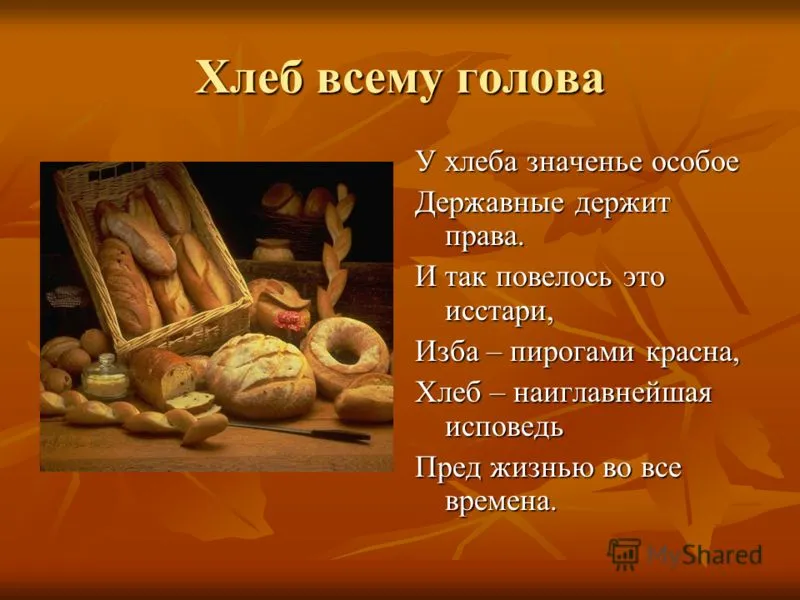 Хлеб всему голова

У хлеба значенье особое
Державные держит права.
И так повелось это исстари,
Изба – пирогами красна,
Хлеб – наиглавнейшая исповедь
Пред жизнью во все времена.

MyShared